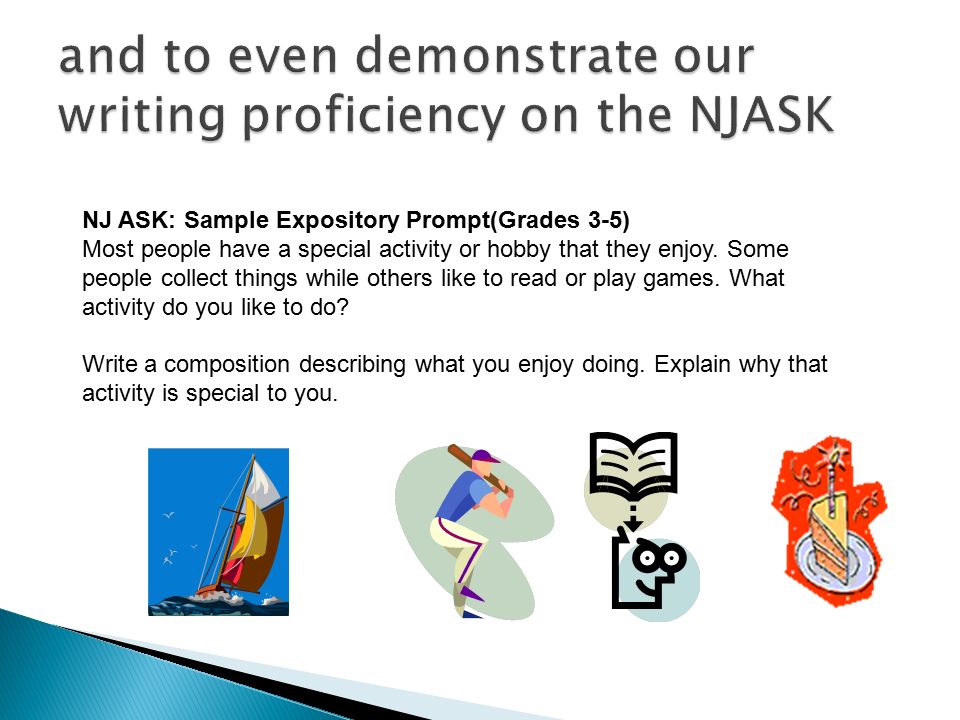 and to even demonstrate our writing proficiency on the NJASK

NJ ASK: Sample Expository Prompt(Grades 3-5)
Most people have a special activity or hobby that they enjoy. Some people collect things while others like to read or play games. What activity do you like to do?

Write a composition describing what you enjoy doing. Explain why that activity is special to you.